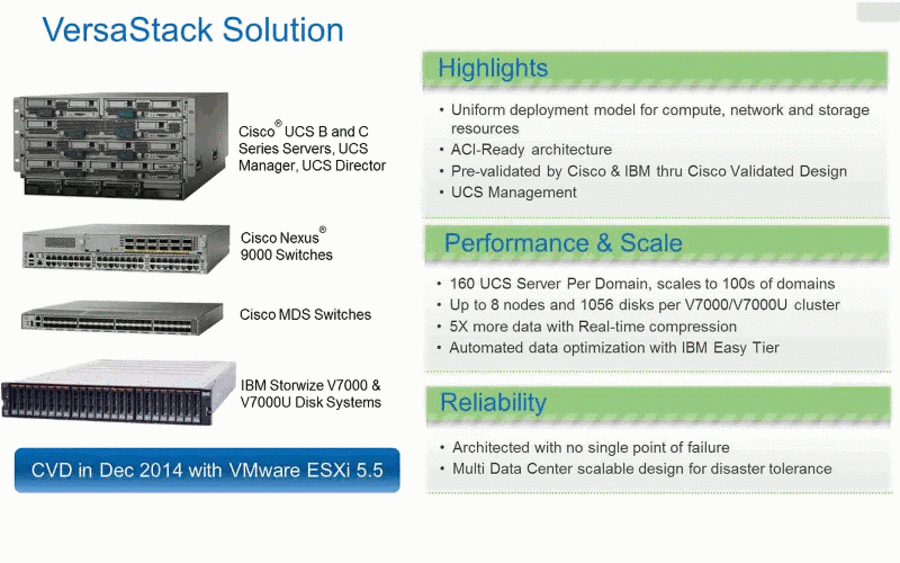 VersaStack Solution

Cisco® UCS B and C Series Servers, UCS Manager, UCS Director

Cisco Nexus® 9000 Switches

Cisco MDS Switches

IBM Storwize V7000 & V7000U Disk Systems

CVD in Dec 2014 with VMware ESXi 5.5

Highlights

• Uniform deployment model for compute, network and storage resources
• ACI-Ready architecture
• Pre-validated by Cisco & IBM thru Cisco Validated Design
• UCS Management

Performance & Scale

• 160 UCS Server Per Domain, scales to 100s of domains
• Up to 8 nodes and 1056 disks per V7000/V7000U cluster
• 5X more data with Real-time compression
• Automated data optimization with IBM Easy Tier

Reliability

• Architected with no single point of failure
• Multi Data Center scalable design for disaster tolerance